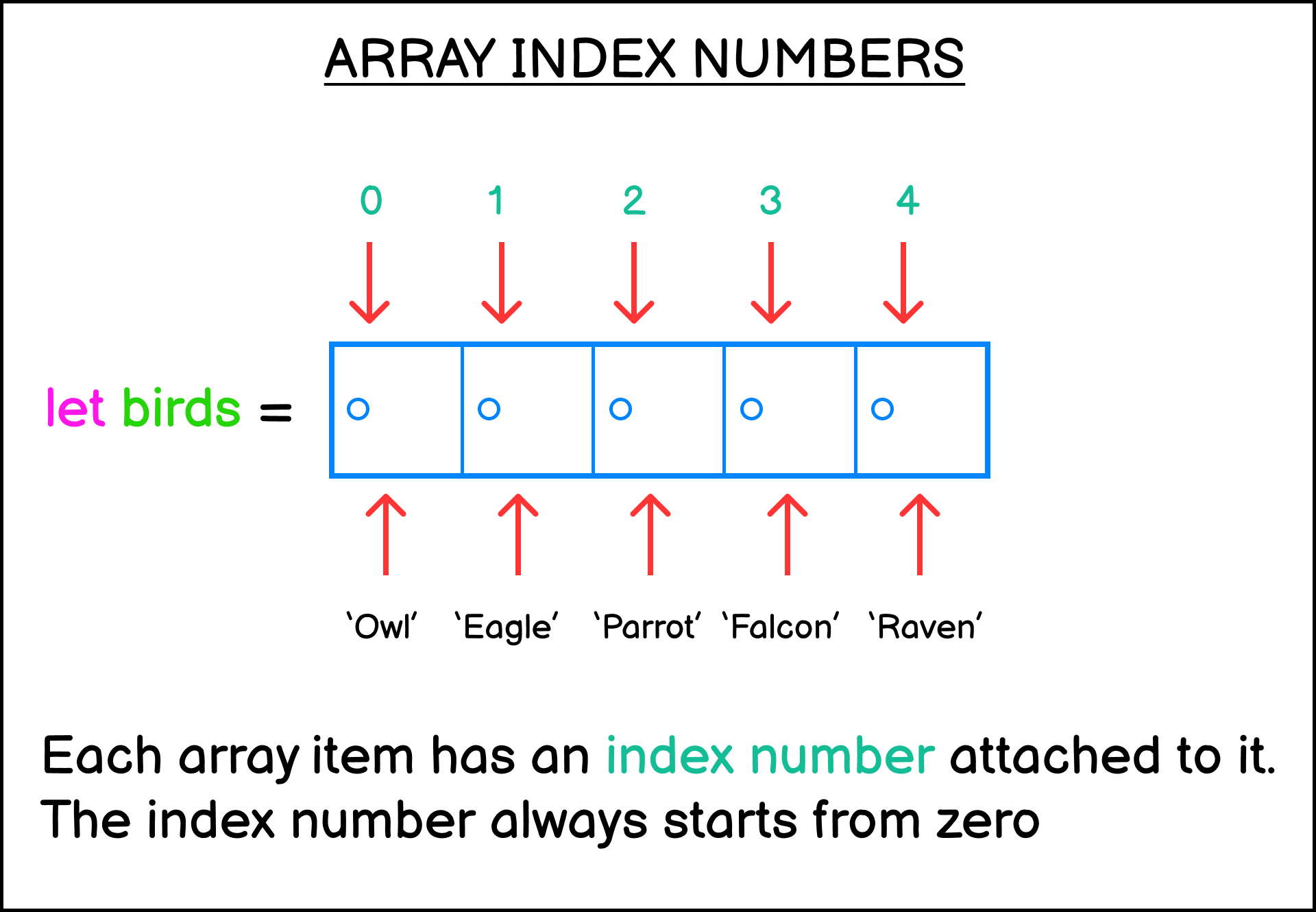 ARRAY INDEX NUMBERS

0 1 2 3 4

let birds =

'Owl' 'Eagle' 'Parrot' 'Falcon' 'Raven'

Each array item has an index number attached to it. The index number always starts from zero